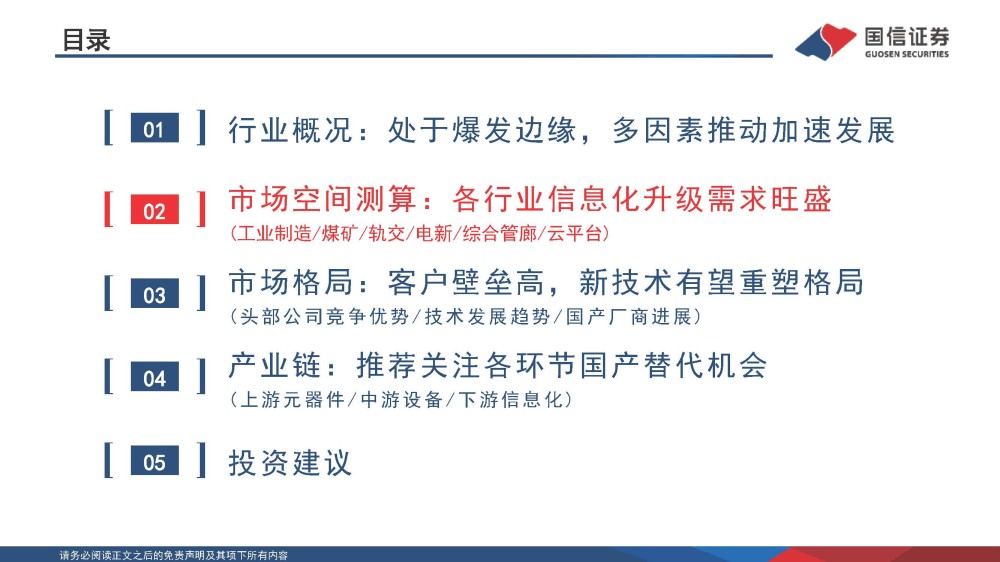 目录

国信证券
GUOSEN SECURITIES

01 行业概况：处于爆发边缘，多因素推动加速发展

02 市场空间测算：各行业信息化升级需求旺盛
(工业制造/煤矿/轨交/电新/综合管廊/云平台)

03 市场格局：客户壁垒高，新技术有望重塑格局
(头部公司竞争优势/技术发展趋势/国产厂商进展)

04 产业链：推荐关注各环节国产替代机会
(上游元器件/中游设备/下游信息化)

05 投资建议

请务必阅读正文之后的免责声明及其项下所有内容